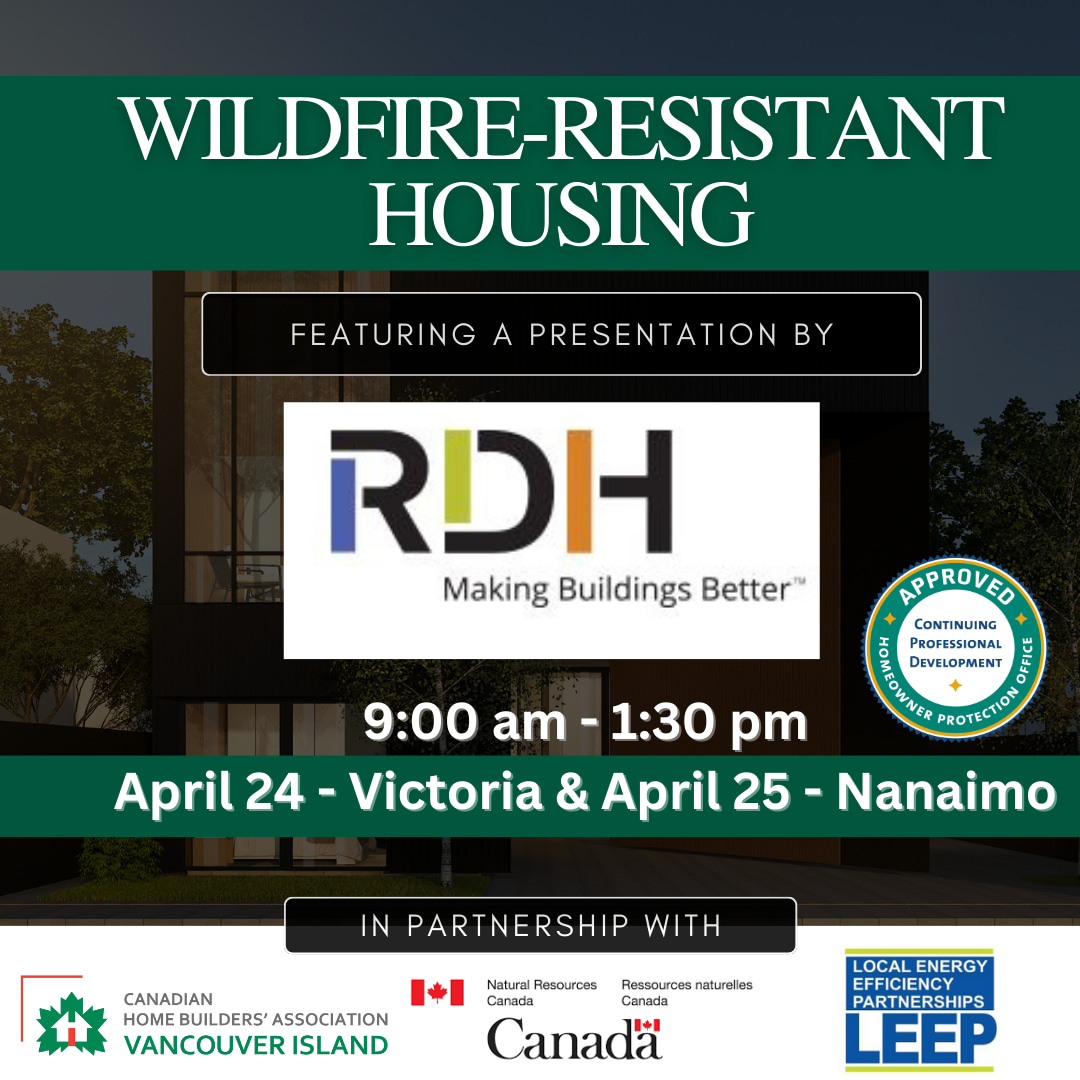 WILDFIRE-RESISTANT HOUSING

FEATURING A PRESENTATION BY

RDH
Making Buildings Better™

APPROVED
CONTINUING PROFESSIONAL DEVELOPMENT
HOMEOWNER PROTECTION OFFICE

9:00 am - 1:30 pm

April 24 - Victoria & April 25 - Nanaimo

IN PARTNERSHIP WITH

CANADIAN HOME BUILDERS' ASSOCIATION VANCOUVER ISLAND

Natural Resources Canada
Ressources naturelles Canada
Canada

LOCAL ENERGY EFFICIENCY PARTNERSHIPS
LEEP